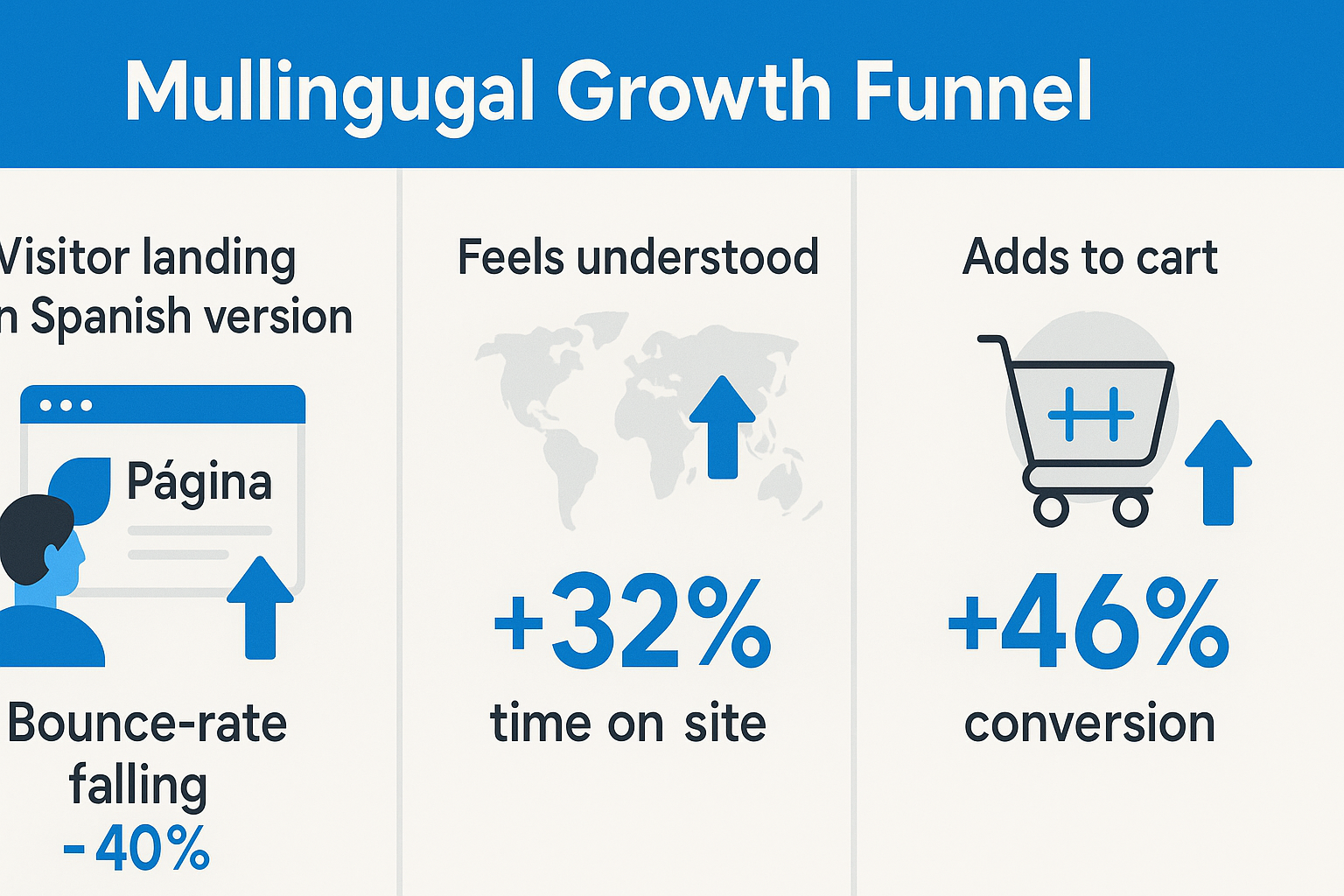 Mullingugal Growth Funnel

Visitor landing n Spanish version

Página

Bounce-rate falling -40%

Feels understood

+32%

time on site

Adds to cart

+46%

conversion